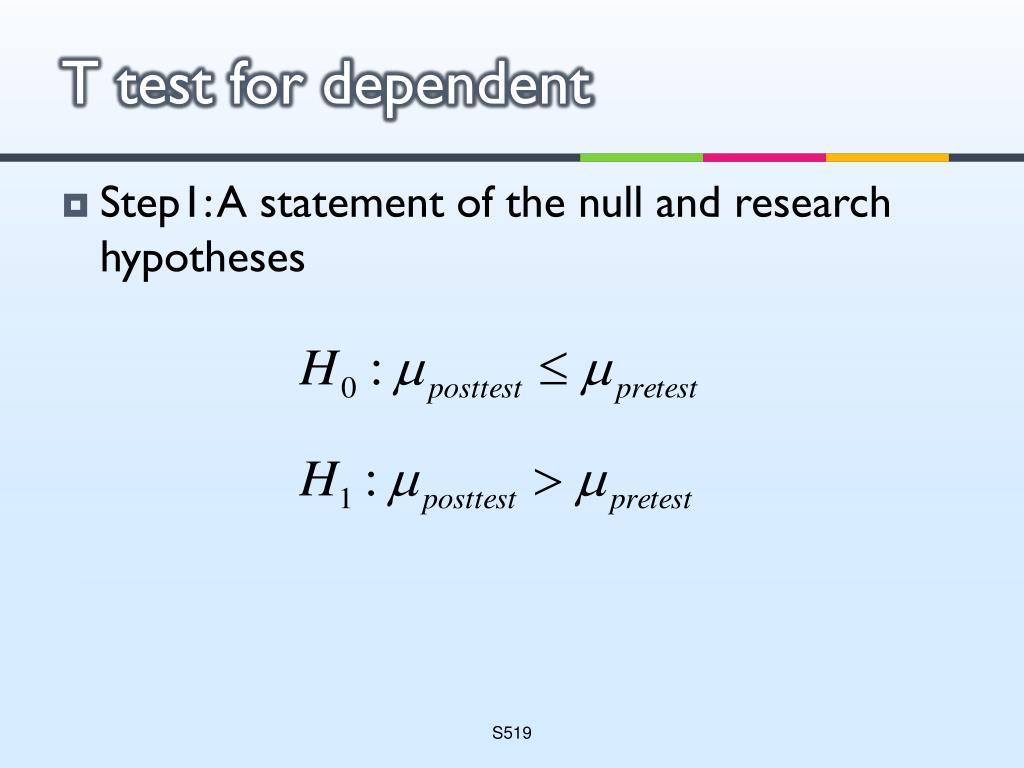 T test for dependent

Step1: A statement of the null and research hypotheses

$H_0 : \mu_{posttest} \leq \mu_{pretest}$

$H_1 : \mu_{posttest} > \mu_{pretest}$

S519